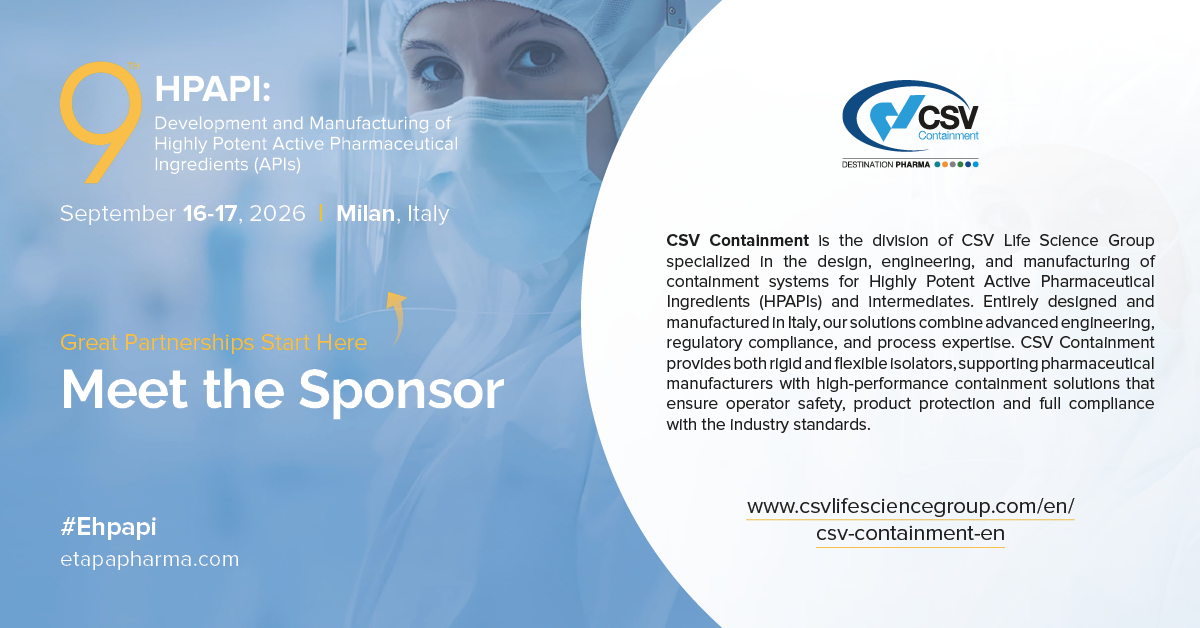 9TH HPAPI:
Development and Manufacturing of Highly Potent Active Pharmaceutical Ingredients (APIs)

September 16-17, 2026 | Milan, Italy

Great Partnerships Start Here
Meet the Sponsor

#Ehpapi
etapapharma.com

CSV Containment
DESTINATION PHARMA

CSV Containment is the division of CSV Life Science Group specialized in the design, engineering, and manufacturing of containment systems for Highly Potent Active Pharmaceutical Ingredients (HPAPIs) and intermediates. Entirely designed and manufactured in Italy, our solutions combine advanced engineering, regulatory compliance, and process expertise. CSV Containment provides both rigid and flexible isolators, supporting pharmaceutical manufacturers with high-performance containment solutions that ensure operator safety, product protection and full compliance with the industry standards.

www.csvlifesciencegroup.com/en/csv-containment-en